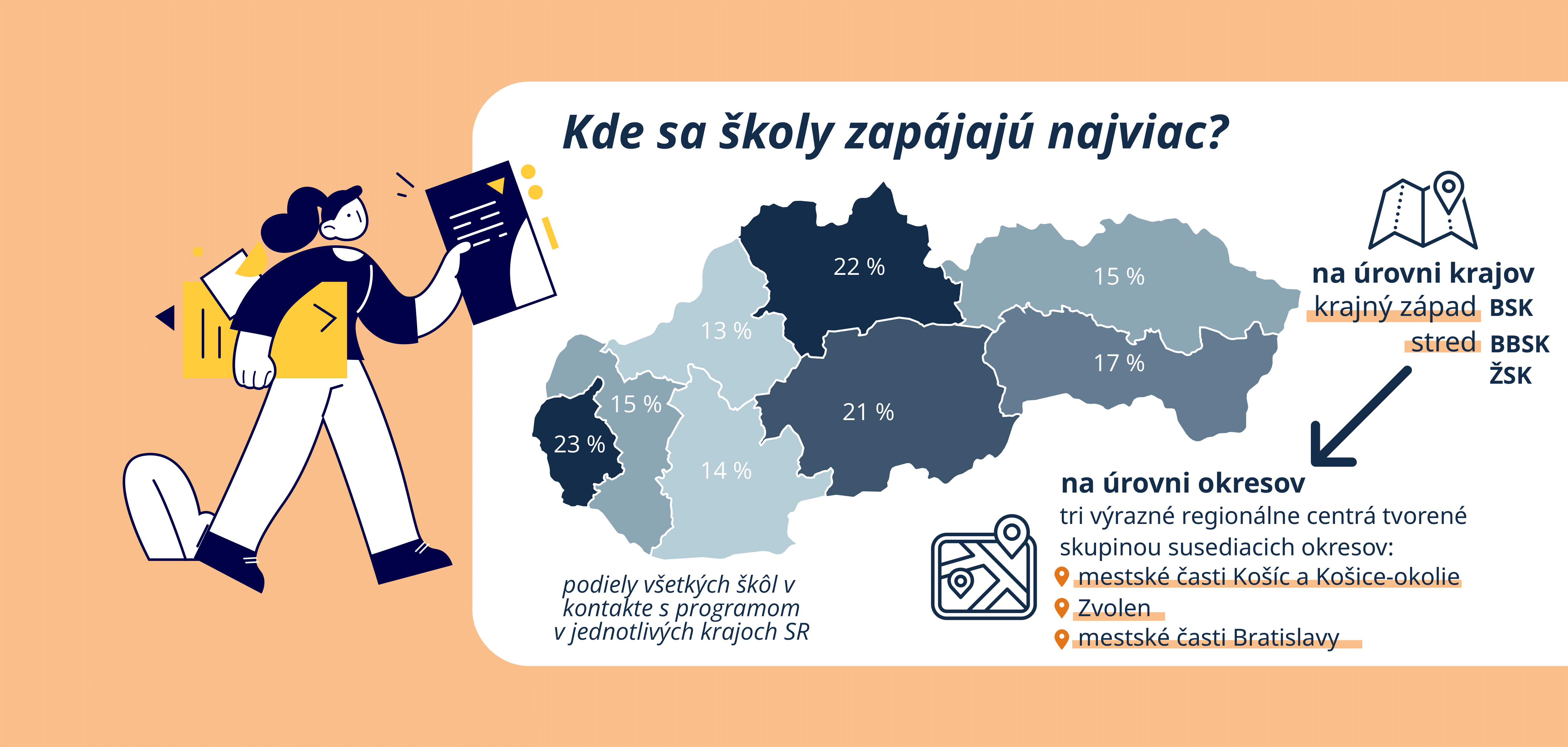 Kde sa školy zapájajú najviac?

22 %
15 %
13 %
17 %
15 %
21 %
23 %
14 %

podiely všetkých škôl v kontakte s programom v jednotlivých krajoch SR

na úrovni krajov
krajný západ BSK
stred BBSK
ŽSK

na úrovni okresov
tri výrazné regionálne centrá tvorené skupinou susediacich okresov:
mestské časti Košíc a Košice-okolie
Zvolen
mestské časti Bratislavy